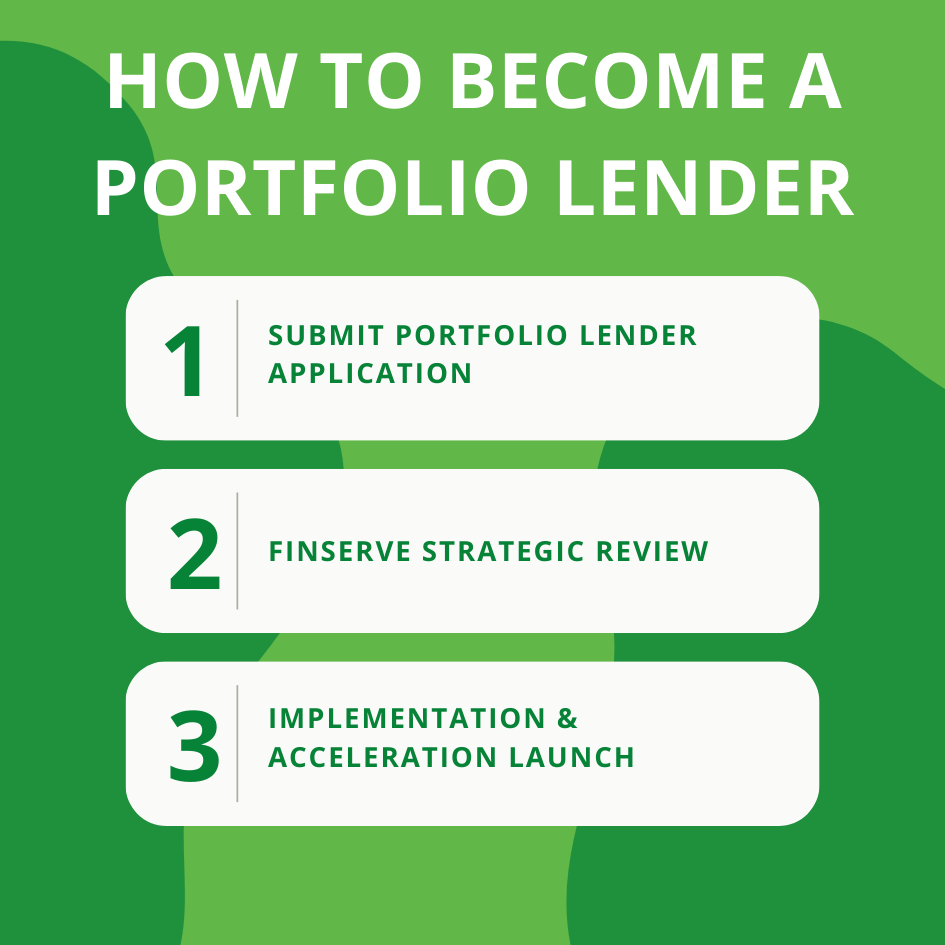 HOW TO BECOME A PORTFOLIO LENDER

1 SUBMIT PORTFOLIO LENDER APPLICATION

2 FINSERVE STRATEGIC REVIEW

3 IMPLEMENTATION & ACCELERATION LAUNCH